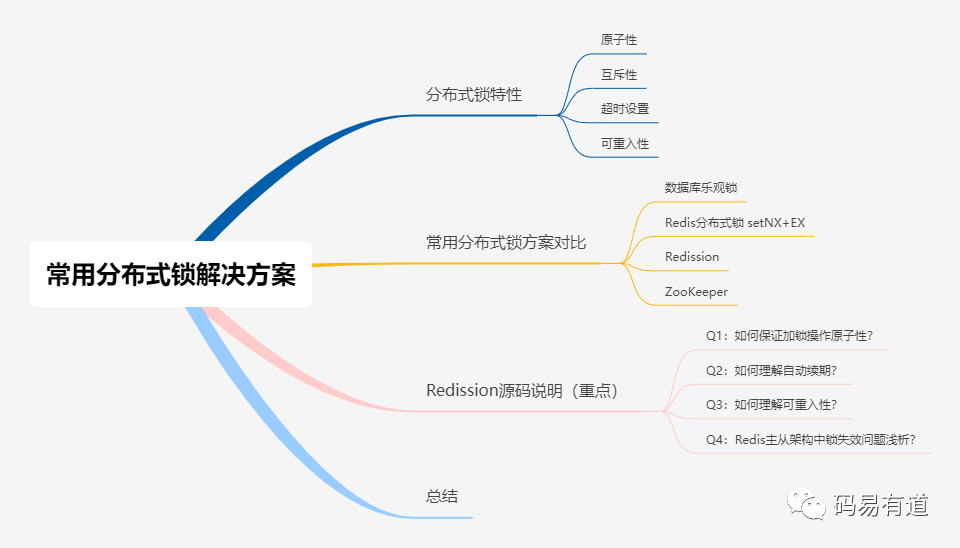 常用分布式锁解决方案

分布式锁特性

原子性

互斥性

超时设置

可重入性

常用分布式锁方案对比

数据库乐观锁

Redis分布式锁 setNX+EX

Redission

ZooKeeper

Redission源码说明（重点）

Q1：如何保证加锁操作原子性？

Q2：如何理解自动续期？

Q3：如何理解可重入性？

Q4：Redis主从架构中锁失效问题浅析？

总结

码易有道